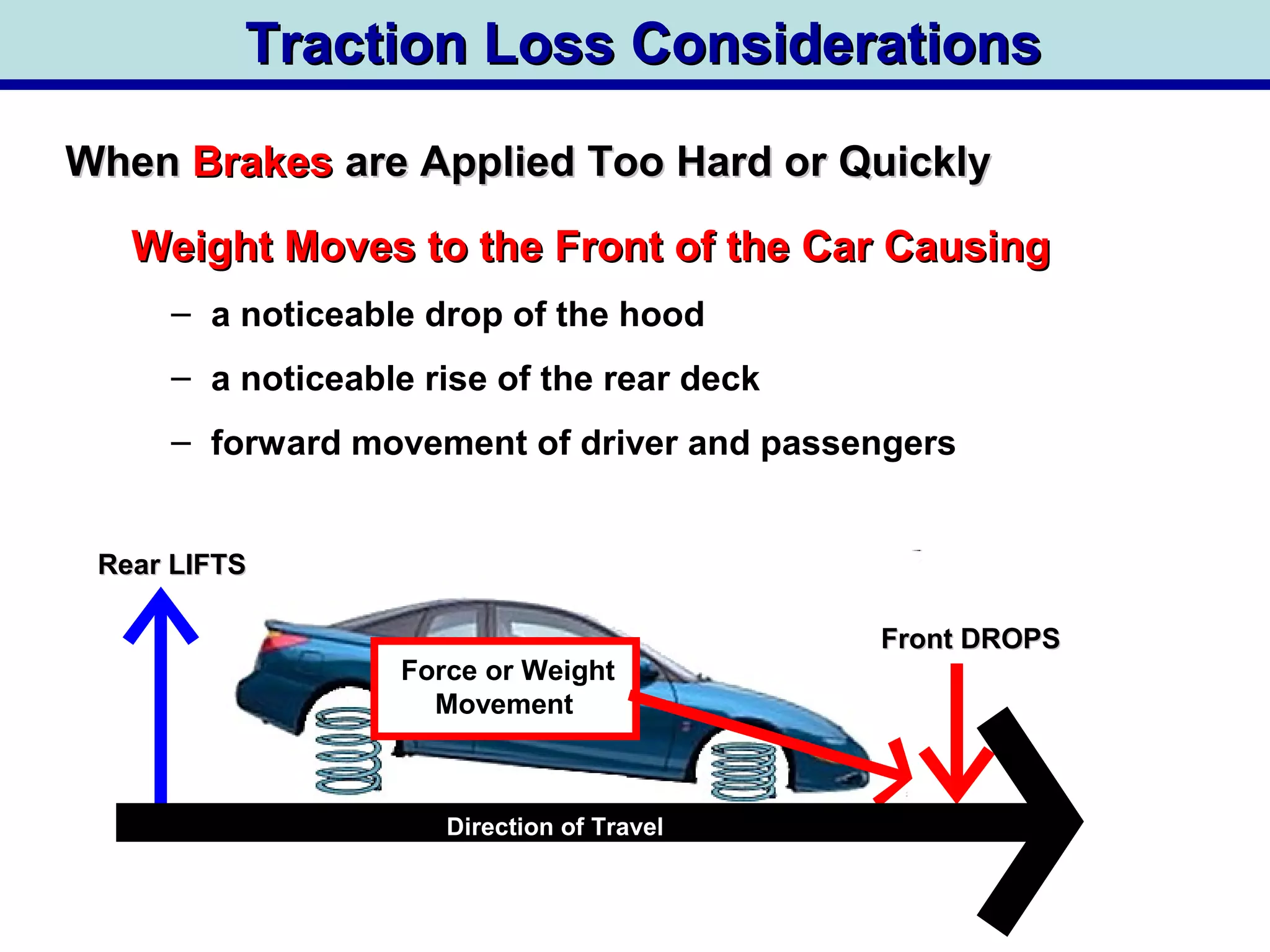 Traction Loss Considerations

When Brakes are Applied Too Hard or Quickly

Weight Moves to the Front of the Car Causing

– a noticeable drop of the hood

– a noticeable rise of the rear deck

– forward movement of driver and passengers

Rear LIFTS

Force or Weight Movement

Front DROPS

Direction of Travel